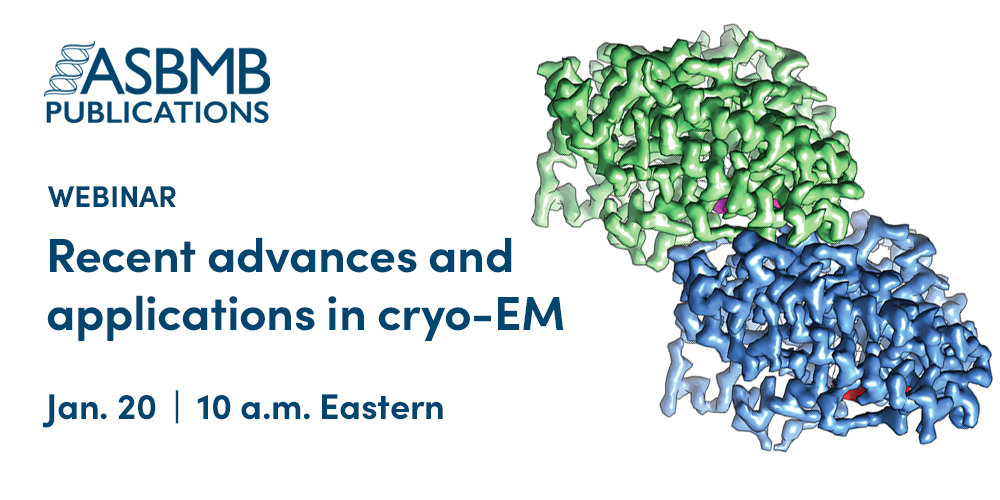 ASBMB
PUBLICATIONS

WEBINAR

Recent advances and applications in cryo-EM

Jan. 20 | 10 a.m. Eastern